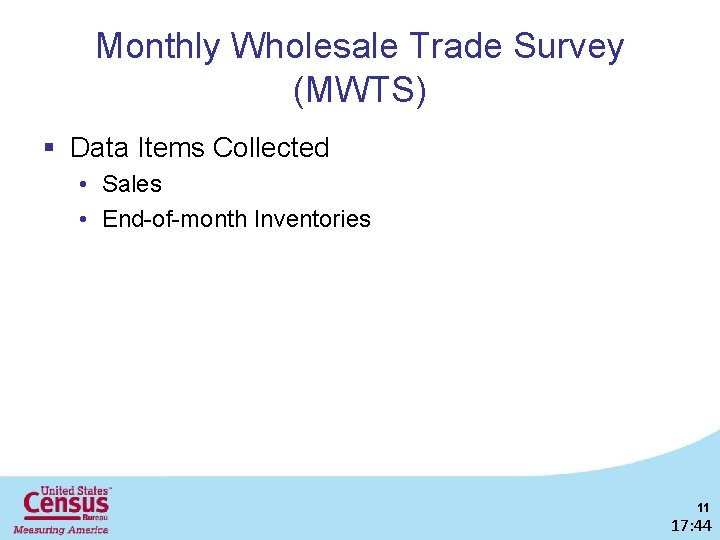 Monthly Wholesale Trade Survey (MWTS)

▪ Data Items Collected
• Sales
• End-of-month Inventories

United States™ Census Bureau
Measuring America

11
17:44